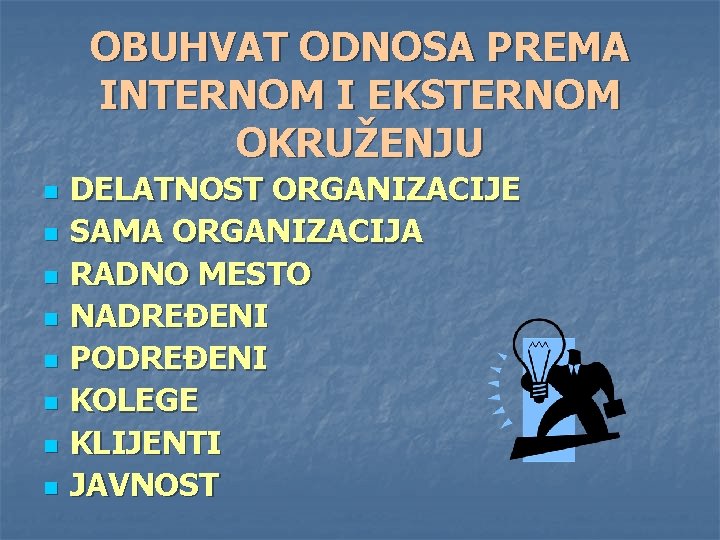 OBUHVAT ODNOSA PREMA INTERNOM I EKSTERNOM OKRUŽENJU

- DELATNOST ORGANIZACIJE
- SAMA ORGANIZACIJA
- RADNO MESTO
- NADREĐENI
- PODREĐENI
- KOLEGE
- KLIJENTI
- JAVNOST